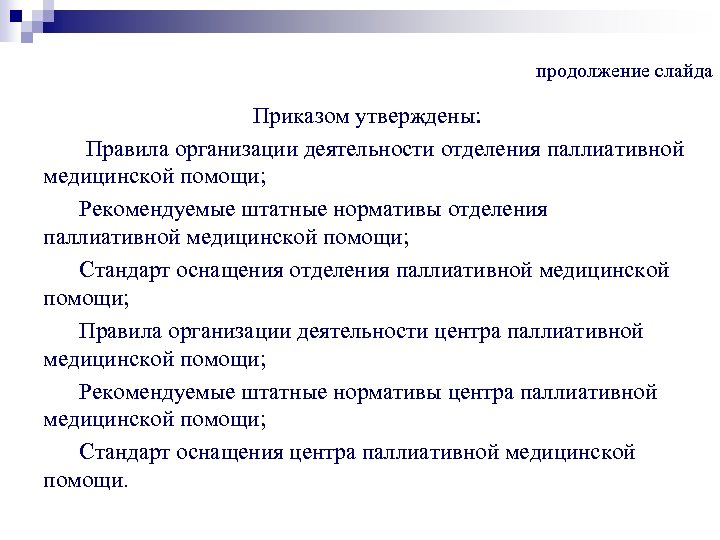 продолжение слайда

Приказом утверждены:

Правила организации деятельности отделения паллиативной медицинской помощи;

Рекомендуемые штатные нормативы отделения паллиативной медицинской помощи;

Стандарт оснащения отделения паллиативной медицинской помощи;

Правила организации деятельности центра паллиативной медицинской помощи;

Рекомендуемые штатные нормативы центра паллиативной медицинской помощи;

Стандарт оснащения центра паллиативной медицинской помощи.